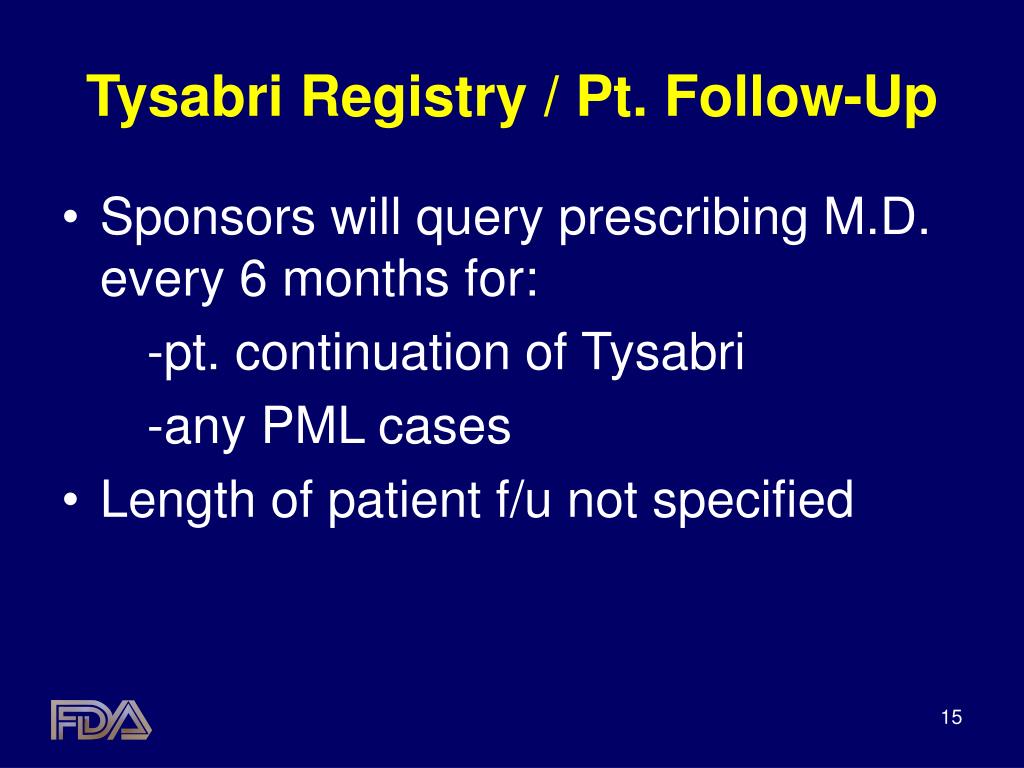 Tysabri Registry / Pt. Follow-Up

• Sponsors will query prescribing M.D. every 6 months for:

-pt. continuation of Tysabri

-any PML cases

• Length of patient f/u not specified

FDA

15